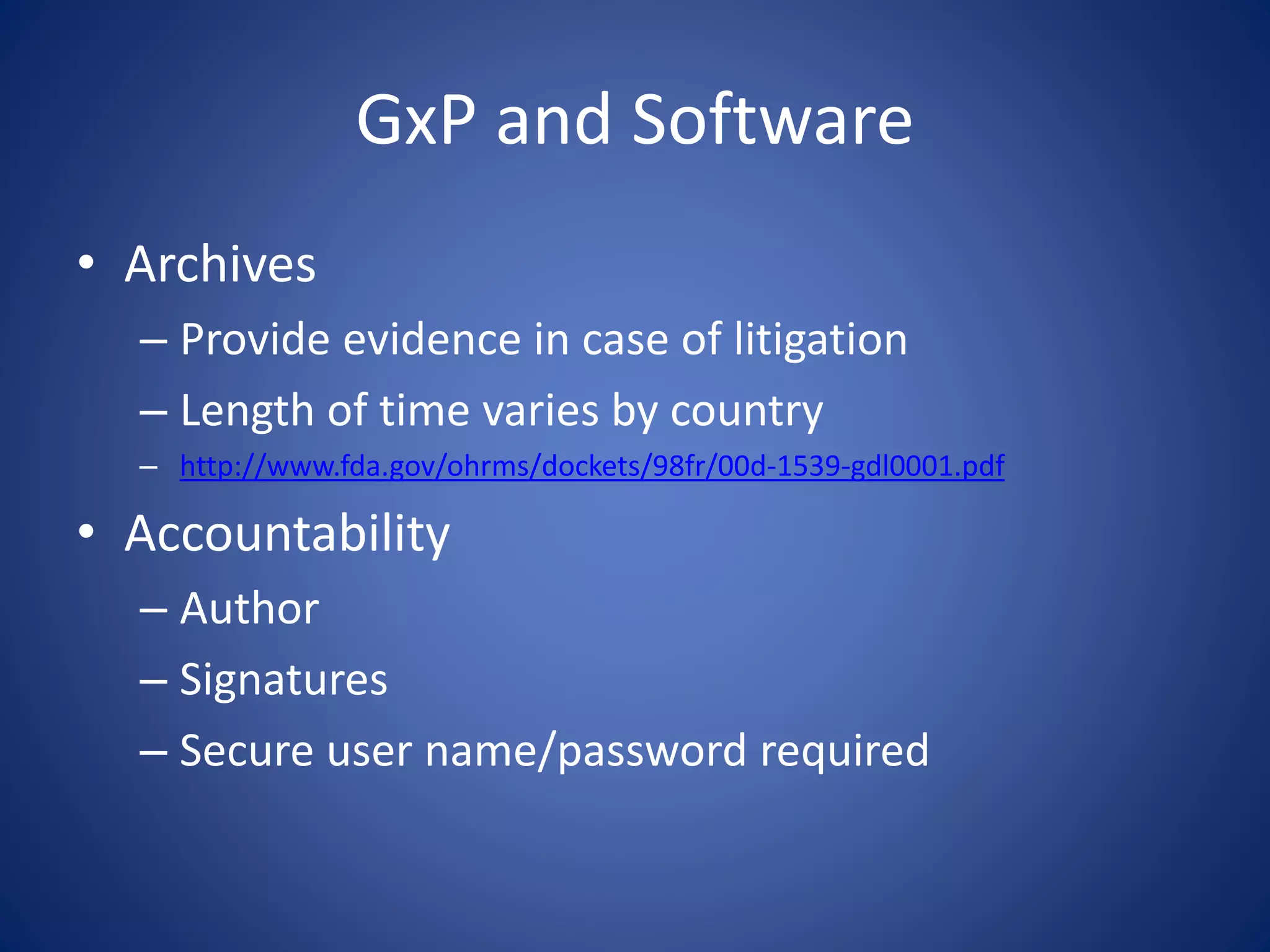 GxP and Software

• Archives
– Provide evidence in case of litigation
– Length of time varies by country
– http://www.fda.gov/ohrms/dockets/98fr/00d-1539-gdl0001.pdf

• Accountability
– Author
– Signatures
– Secure user name/password required